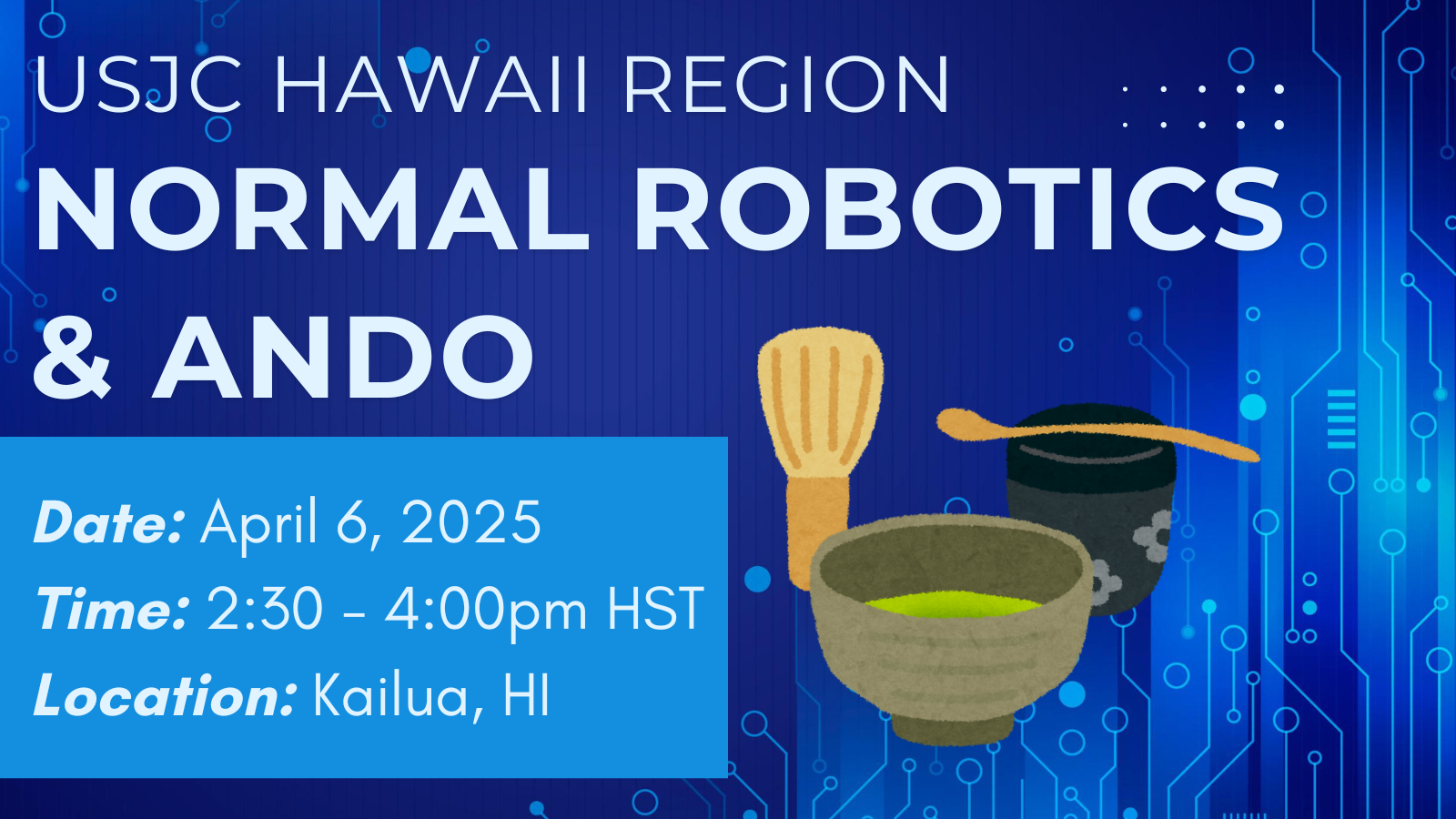 USJC HAWAII REGION
NORMAL ROBOTICS & ANDO

Date: April 6, 2025
Time: 2:30 - 4:00pm HST
Location: Kailua, HI